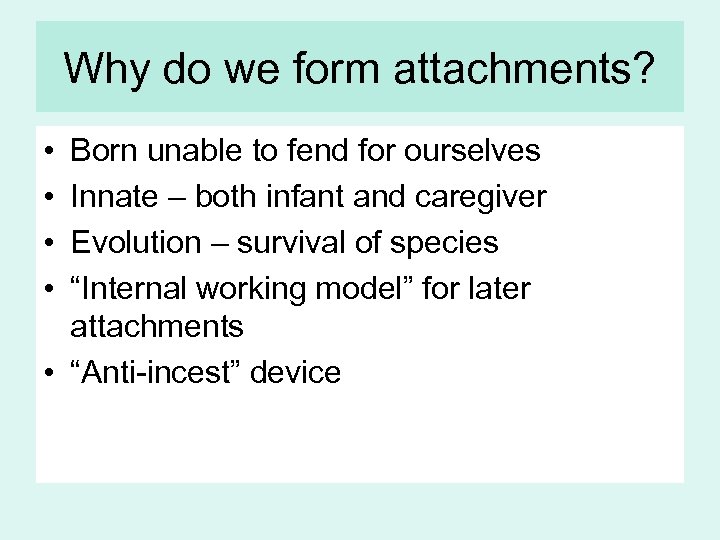 Why do we form attachments?

• Born unable to fend for ourselves
• Innate – both infant and caregiver
• Evolution – survival of species
• “Internal working model” for later attachments
• “Anti-incest” device